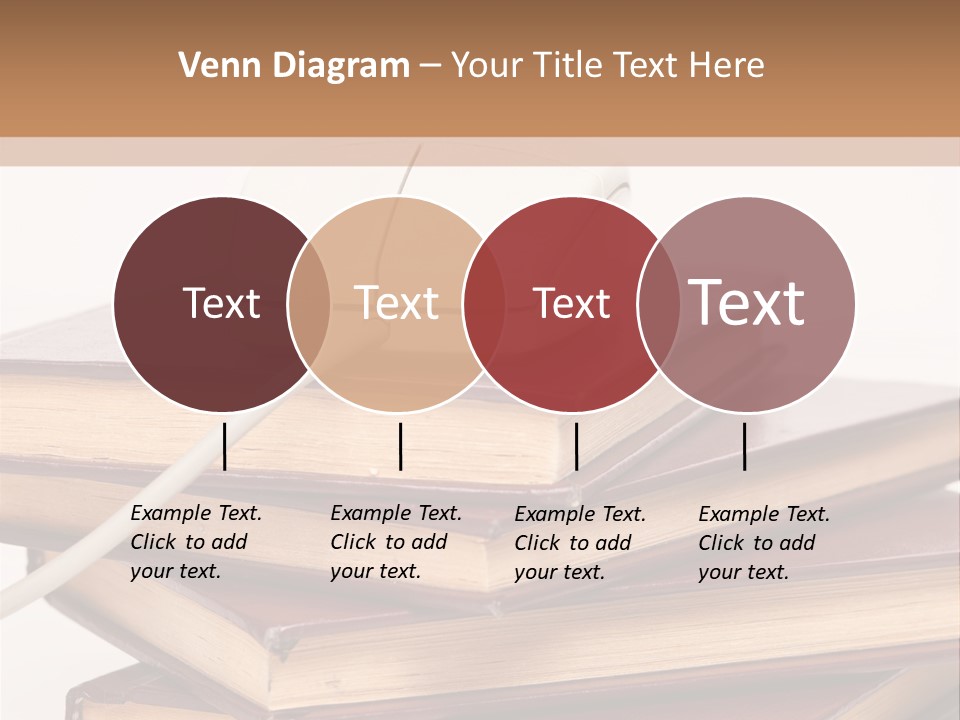 Venn Diagram – Your Title Text Here

Text

Text

Text

Text

Example Text. Click to add your text.

Example Text. Click to add your text.

Example Text. Click to add your text.

Example Text. Click to add your text.